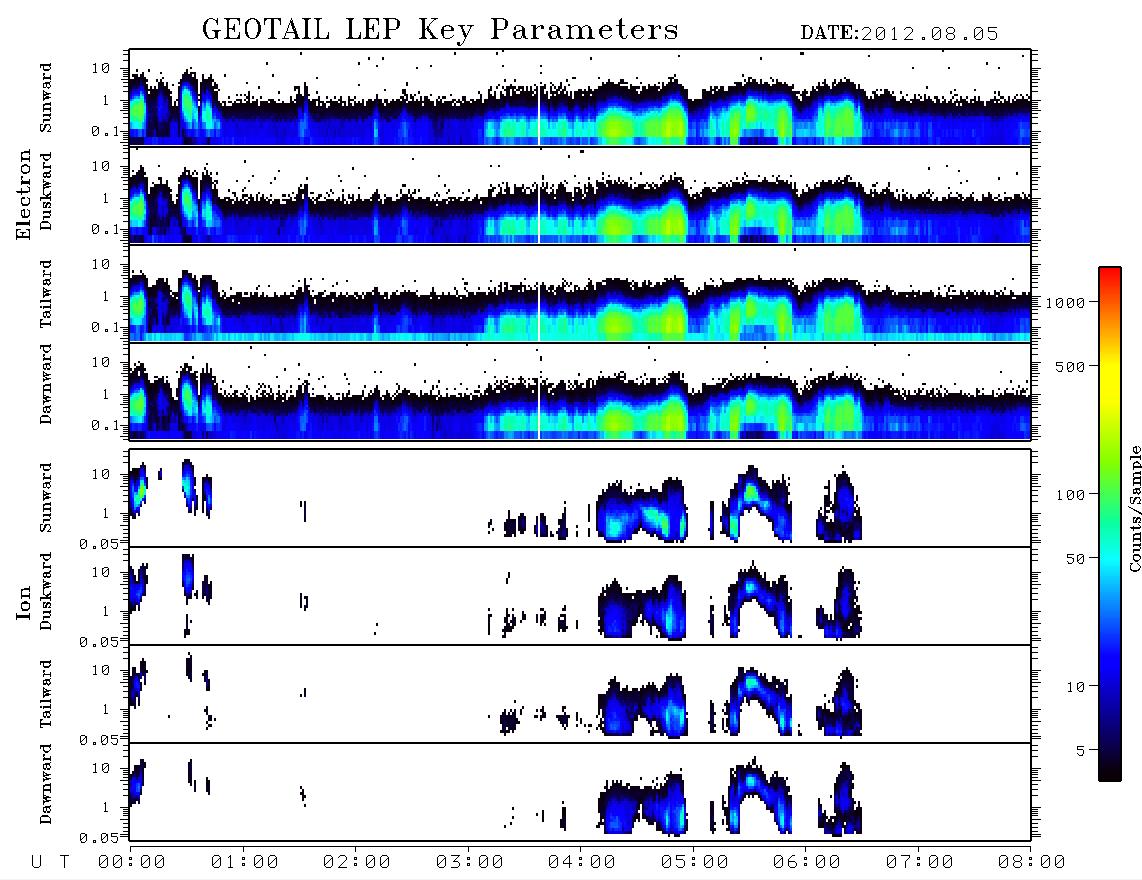 GEOTAIL LEP Key Parameters DATE:2012.08.05

Electron

Sunward
10
1
0.1

Duskward
10
1
0.1

Tailward
10
1
0.1

Dawnward
10
1
0.1

Ion

Sunward
10
1
0.05

Duskward
10
1
0.05

Tailward
10
1
0.05

Dawnward
10
1
0.05

1000
500
100
50
10
5
Counts/Sample

U T 00:00 01:00 02:00 03:00 04:00 05:00 06:00 07:00 08:00